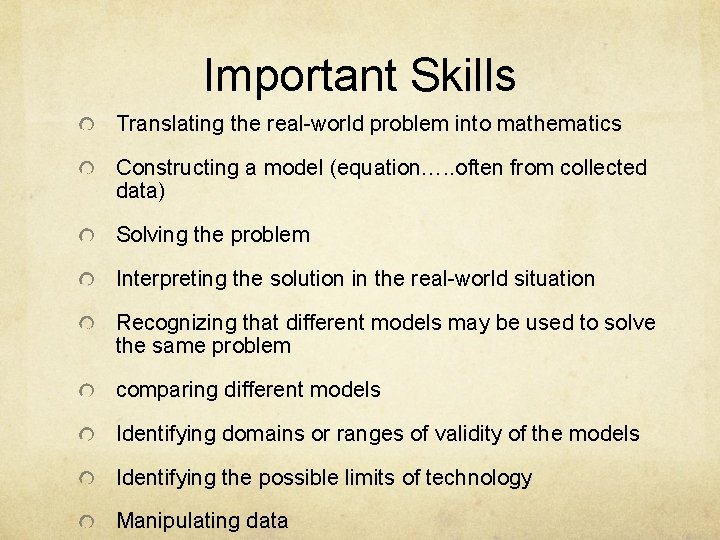 Important Skills

Translating the real-world problem into mathematics

Constructing a model (equation…..often from collected data)

Solving the problem

Interpreting the solution in the real-world situation

Recognizing that different models may be used to solve the same problem

comparing different models

Identifying domains or ranges of validity of the models

Identifying the possible limits of technology

Manipulating data